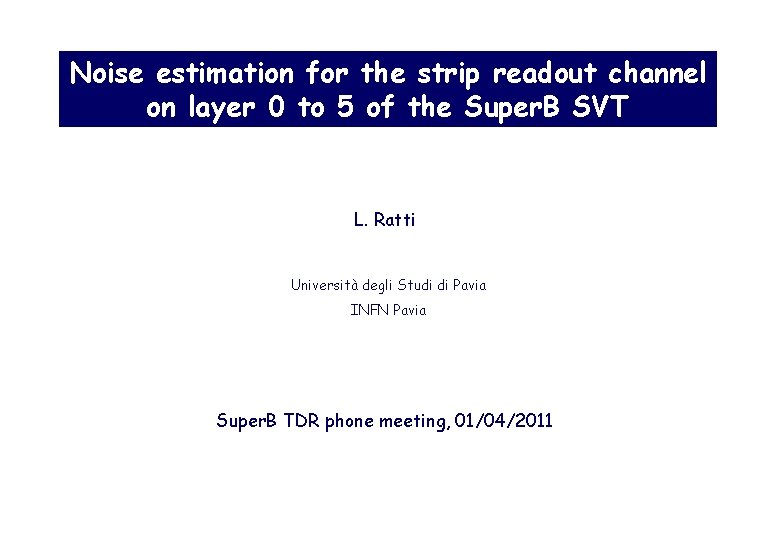 Noise estimation for the strip readout channel on layer 0 to 5 of the SuperB SVT

L. Ratti

Università degli Studi di Pavia
INFN Pavia

SuperB TDR phone meeting, 01/04/2011